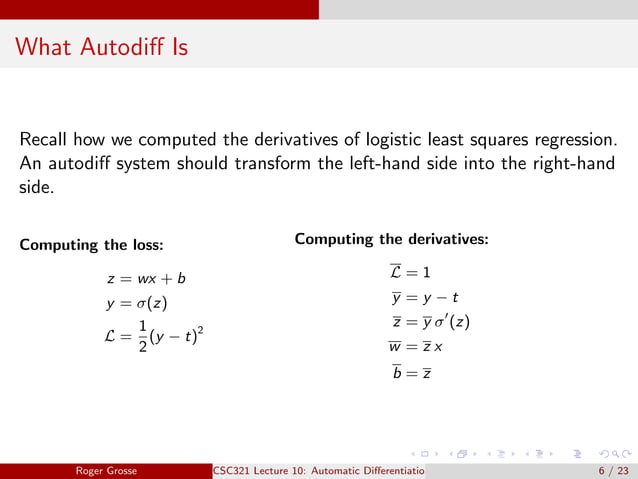 What Autodiff Is

Recall how we computed the derivatives of logistic least squares regression. An autodiff system should transform the left-hand side into the right-hand side.

**Computing the loss:**

$z = wx + b$
$y = \sigma(z)$
$\mathcal{L} = \frac{1}{2}(y - t)^2$

**Computing the derivatives:**

$\overline{\mathcal{L}} = 1$
$\overline{y} = y - t$
$\overline{z} = \overline{y}\,\sigma'(z)$
$\overline{w} = \overline{z}\,x$
$\overline{b} = \overline{z}$

Roger Grosse    CSC321 Lecture 10: Automatic Differentiatio    6 / 23